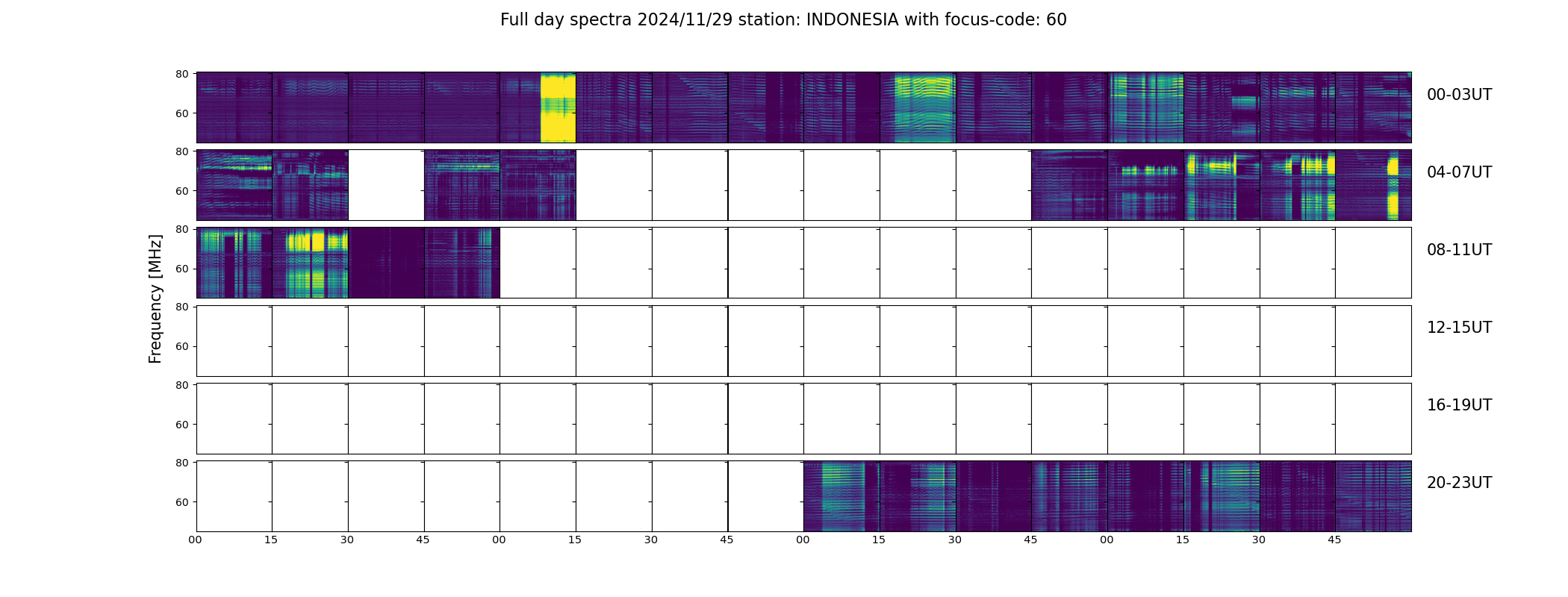 Full day spectra 2024/11/29 station: INDONESIA with focus-code: 60

Frequency [MHz]

80
60
00-03UT

80
60
04-07UT

80
60
08-11UT

80
60
12-15UT

80
60
16-19UT

80
60
20-23UT

00 15 30 45 00 15 30 45 00 15 30 45 00 15 30 45